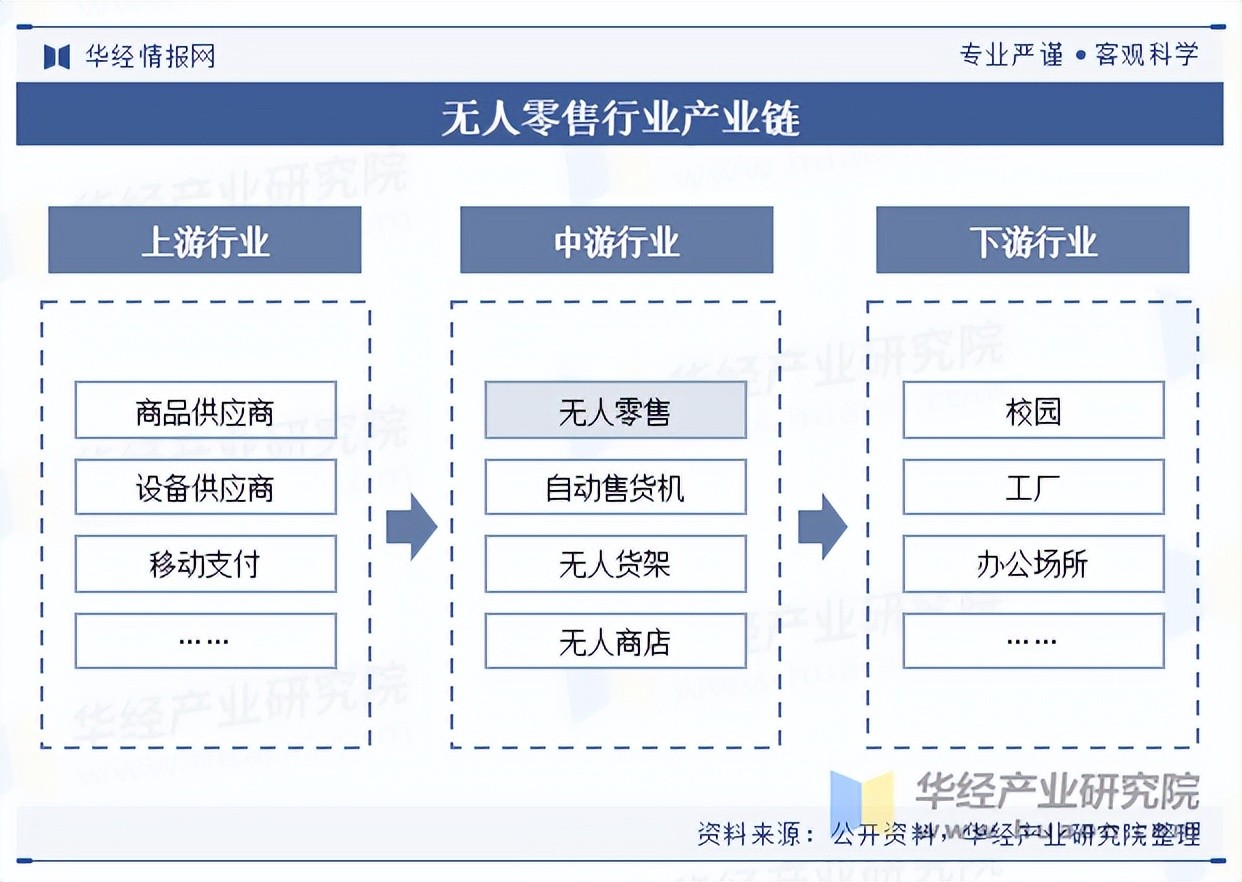 华经情报网

专业严谨 • 客观科学

无人零售行业产业链

上游行业

商品供应商

设备供应商

移动支付

……

中游行业

无人零售

自动售货机

无人货架

无人商店

下游行业

校园

工厂

办公场所

……

华经产业研究院

资料来源：公开资料，华经产业研究院整理